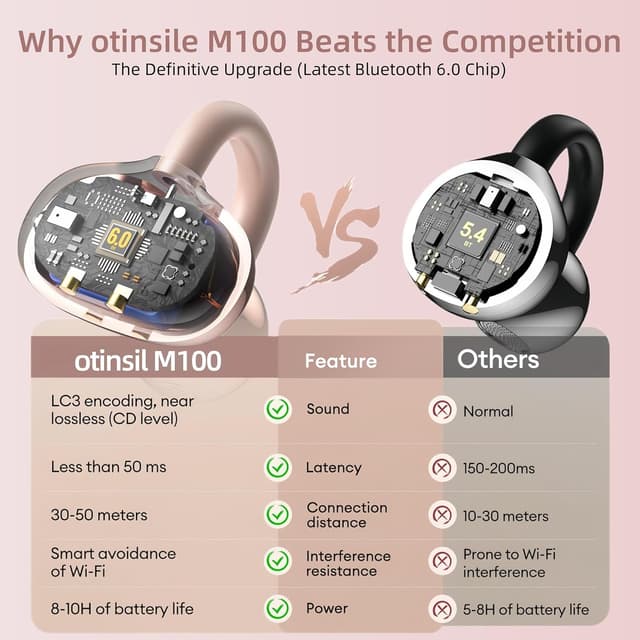 Why otinsile M100 Beats the Competition
The Definitive Upgrade (Latest Bluetooth 6.0 Chip)

6.0

VS

5.4
BT

| otinsil M100 | Feature | Others |
|---|---|---|
| LC3 encoding, near lossless (CD level) | Sound | Normal |
| Less than 50 ms | Latency | 150-200ms |
| 30-50 meters | Connection distance | 10-30 meters |
| Smart avoidance of Wi-Fi | Interference resistance | Prone to Wi-Fi interference |
| 8-10H of battery life | Power | 5-8H of battery life |